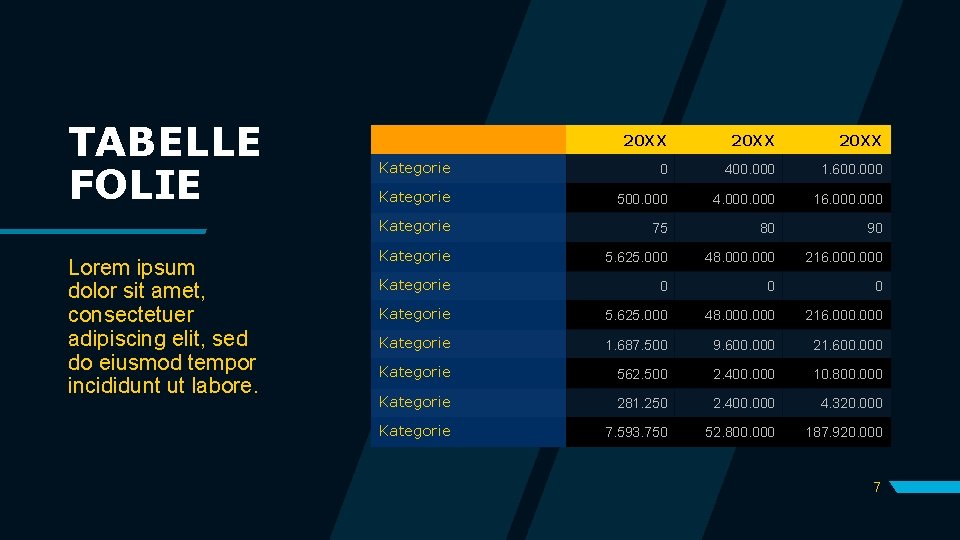 TABELLE FOLIE

Lorem ipsum dolor sit amet, consectetuer adipiscing elit, sed do eiusmod tempor incididunt ut labore.

| | 20XX | 20XX | 20XX |
|---|---|---|---|
| Kategorie | 0 | 400.000 | 1.600.000 |
| Kategorie | 500.000 | 4.000.000 | 16.000.000 |
| Kategorie | 75 | 80 | 90 |
| Kategorie | 5.625.000 | 48.000.000 | 216.000.000 |
| Kategorie | 0 | 0 | 0 |
| Kategorie | 5.625.000 | 48.000.000 | 216.000.000 |
| Kategorie | 1.687.500 | 9.600.000 | 21.600.000 |
| Kategorie | 562.500 | 2.400.000 | 10.800.000 |
| Kategorie | 281.250 | 2.400.000 | 4.320.000 |
| Kategorie | 7.593.750 | 52.800.000 | 187.920.000 |

7